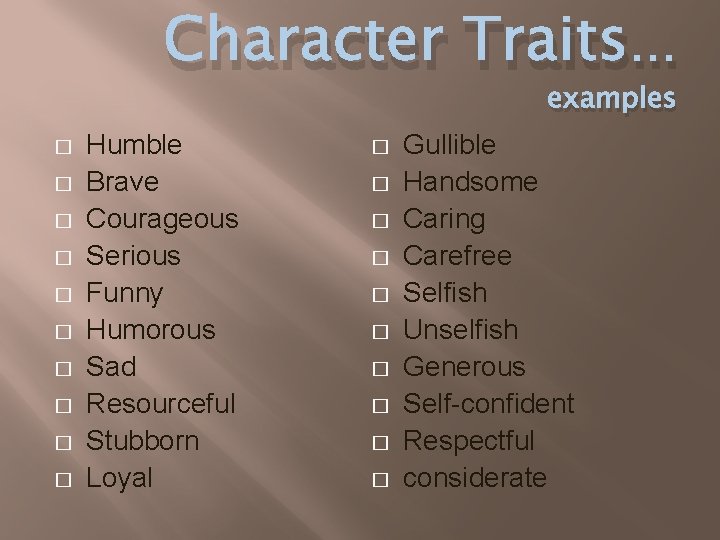 Character Traits…

examples

- Humble
- Brave
- Courageous
- Serious
- Funny
- Humorous
- Sad
- Resourceful
- Stubborn
- Loyal

- Gullible
- Handsome
- Caring
- Carefree
- Selfish
- Unselfish
- Generous
- Self-confident
- Respectful
- considerate